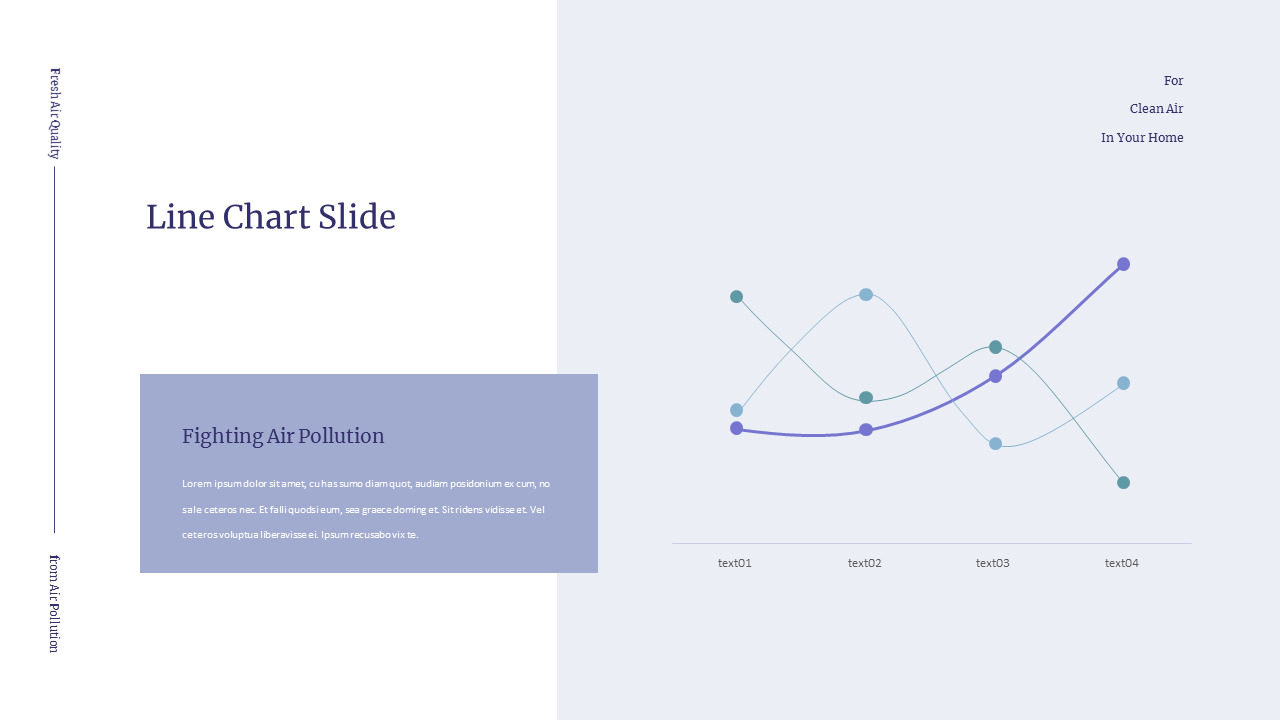 Fresh Air Quality

from Air Pollution

Line Chart Slide

Fighting Air Pollution

Lorem ipsum dolor sit amet, cu has sumo diam quot, audiam posidonium ex cum, no sale ceteros nec. Et falli quodsi eum, sea graece doming et. Sit ridens vidisse et. Vel ceteros voluptua liberavisse ei. Ipsum recusabo vix te.

For
Clean Air
In Your Home

text01 text02 text03 text04